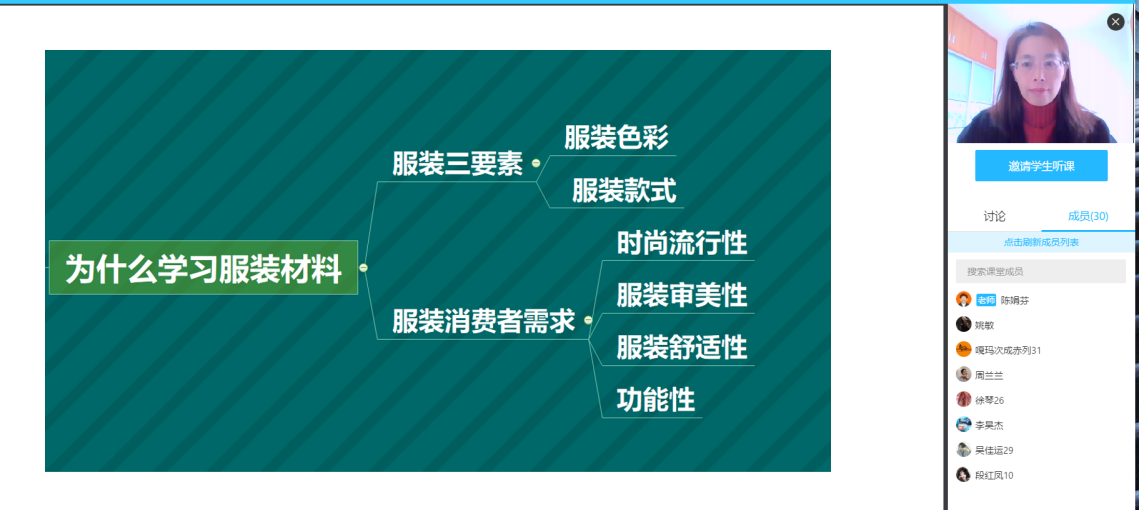 为什么学习服装材料

服装三要素

服装色彩

服装款式

服装消费者需求

时尚流行性

服装审美性

服装舒适性

功能性

邀请学生听课

讨论

成员(30)

点击刷新成员列表

搜索课堂成员

老师 陈娟芬

姚敏

嘎玛次成赤列31

周兰兰

徐琴26

李昊杰

吴佳运29

段红凤10